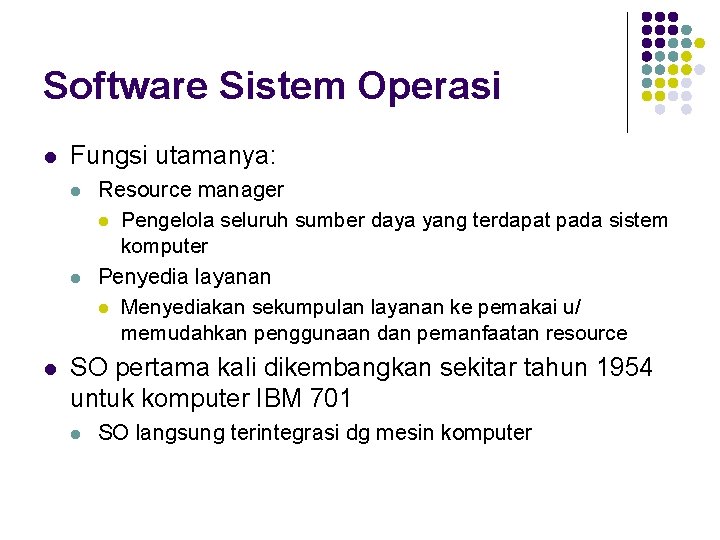 Software Sistem Operasi

- Fungsi utamanya:
  - Resource manager
    - Pengelola seluruh sumber daya yang terdapat pada sistem komputer
  - Penyedia layanan
    - Menyediakan sekumpulan layanan ke pemakai u/ memudahkan penggunaan dan pemanfaatan resource
- SO pertama kali dikembangkan sekitar tahun 1954 untuk komputer IBM 701
  - SO langsung terintegrasi dg mesin komputer